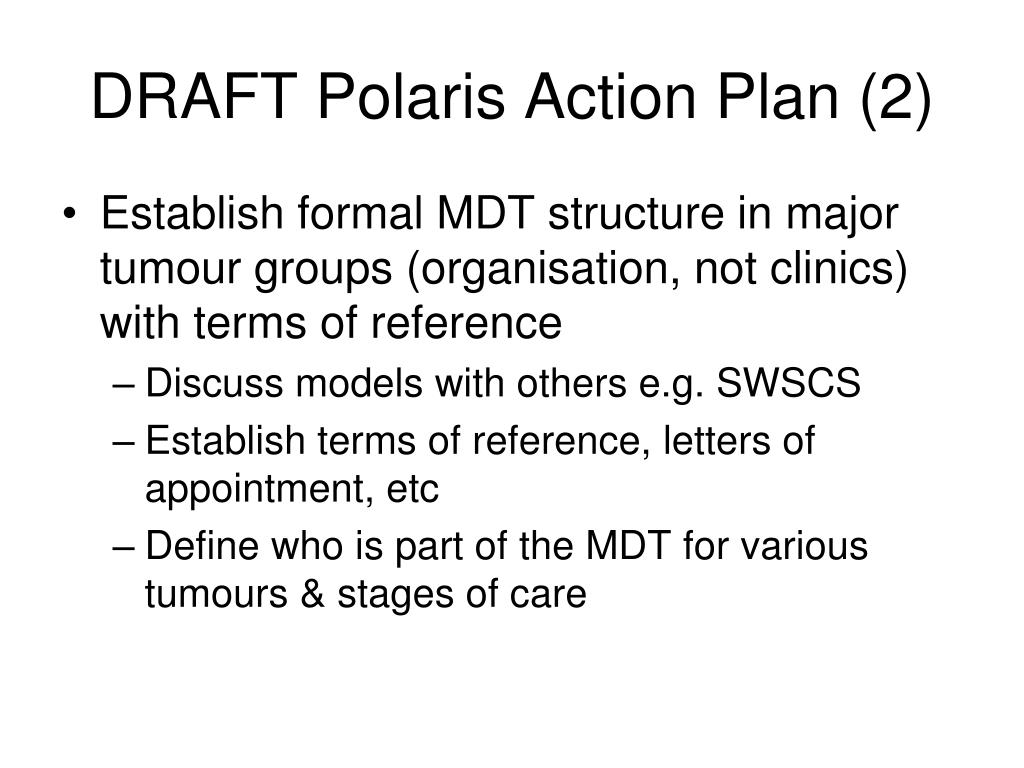 DRAFT Polaris Action Plan (2)

• Establish formal MDT structure in major tumour groups (organisation, not clinics) with terms of reference
– Discuss models with others e.g. SWSCS
– Establish terms of reference, letters of appointment, etc
– Define who is part of the MDT for various tumours & stages of care